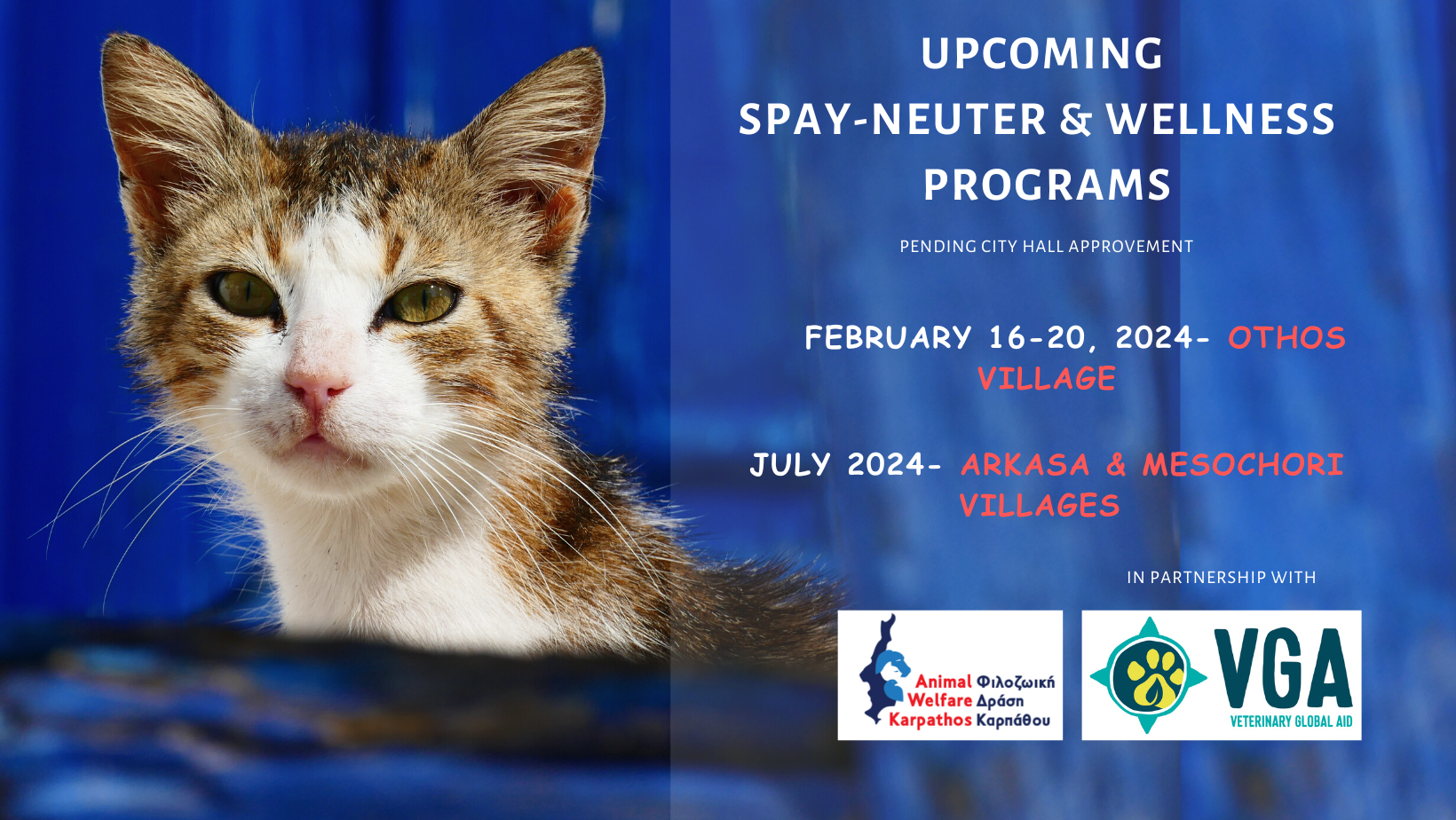 UPCOMING SPAY-NEUTER & WELLNESS PROGRAMS

PENDING CITY HALL APPROVEMENT

FEBRUARY 16-20, 2024- OTHOS VILLAGE

JULY 2024- ARKASA & MESOCHORI VILLAGES

IN PARTNERSHIP WITH

Animal Welfare Karpathos Φιλοζωική Δράση Καρπάθου

VGA VETERINARY GLOBAL AID